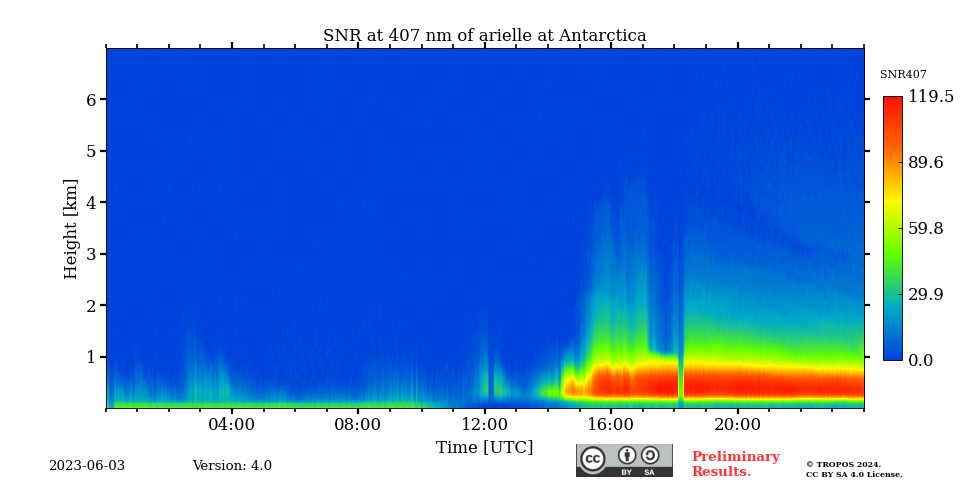 SNR at 407 nm of arielle at Antarctica

Height [km]

6
5
4
3
2
1

04:00
08:00
12:00
16:00
20:00

Time [UTC]

SNR407

119.5
89.6
59.8
29.9
0.0

2023-06-03

Version: 4.0

cc BY SA

Preliminary Results.

© TROPOS 2024. CC BY SA 4.0 License.